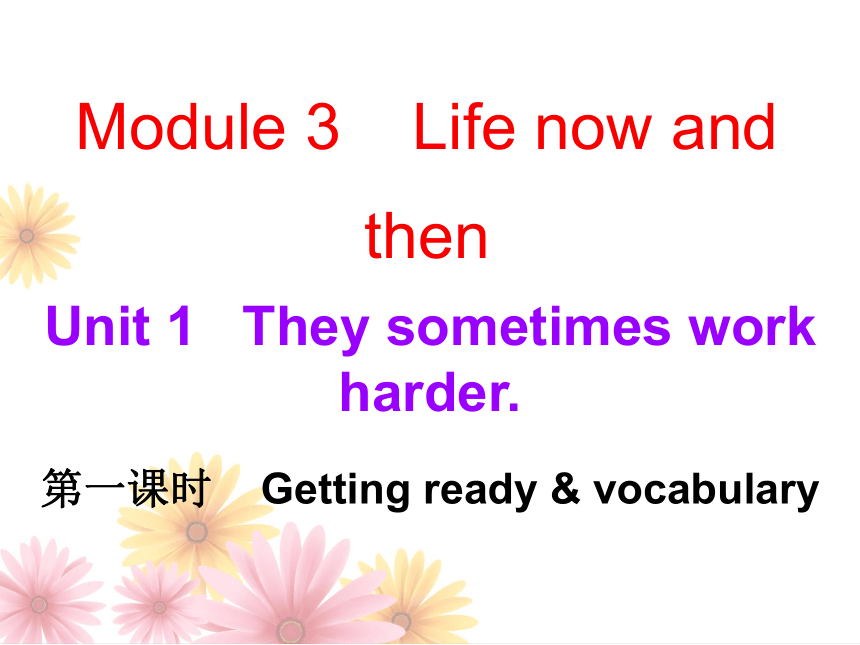 Module 3　Life now and then

Unit 1　They sometimes work harder.

第一课时　Getting ready & vocabulary